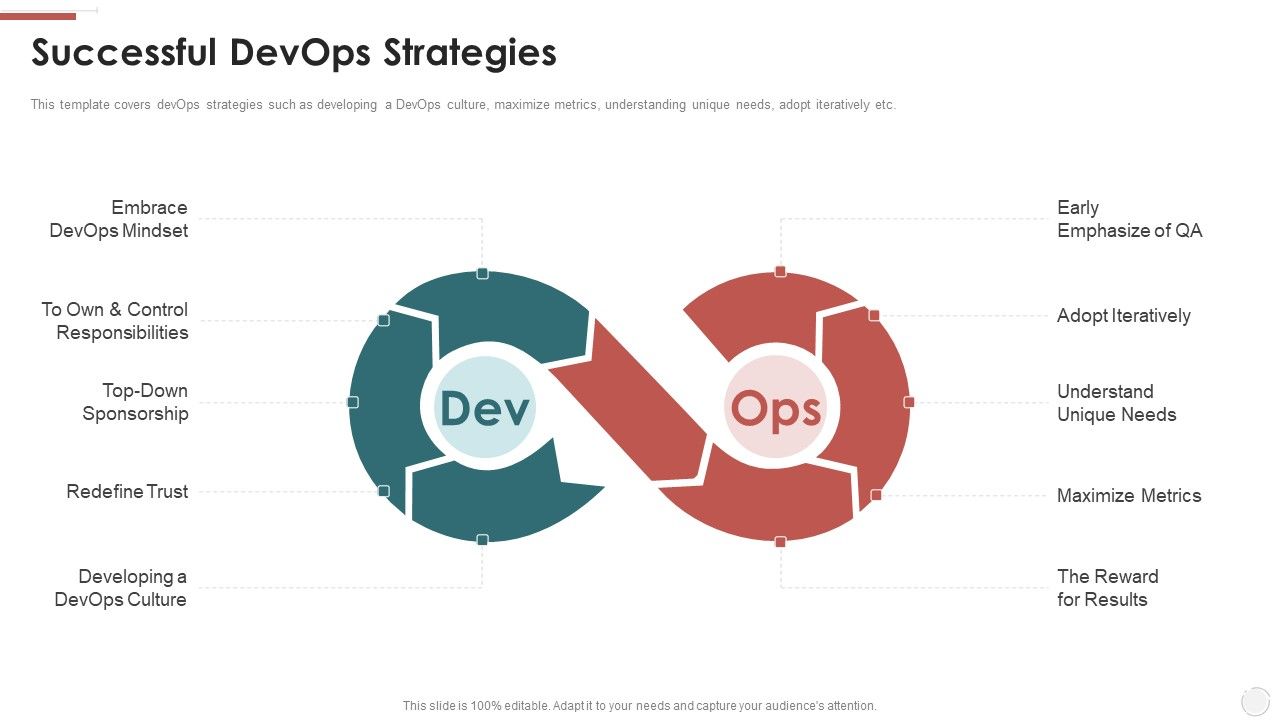 Successful DevOps Strategies

This template covers devOps strategies such as developing a DevOps culture, maximize metrics, understanding unique needs, adopt iteratively etc.

Embrace DevOps Mindset

To Own & Control Responsibilities

Top-Down Sponsorship

Redefine Trust

Developing a DevOps Culture

Dev

Ops

Early Emphasize of QA

Adopt Iteratively

Understand Unique Needs

Maximize Metrics

The Reward for Results

This slide is 100% editable. Adapt it to your needs and capture your audience's attention.